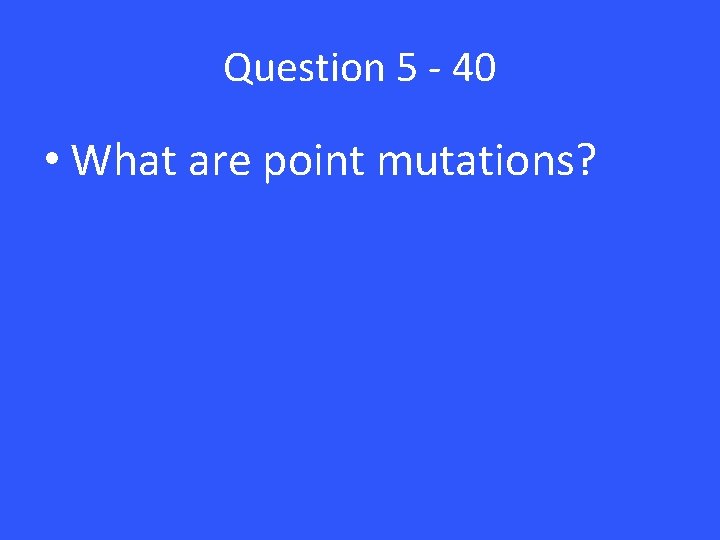 Question 5 - 40

• What are point mutations?